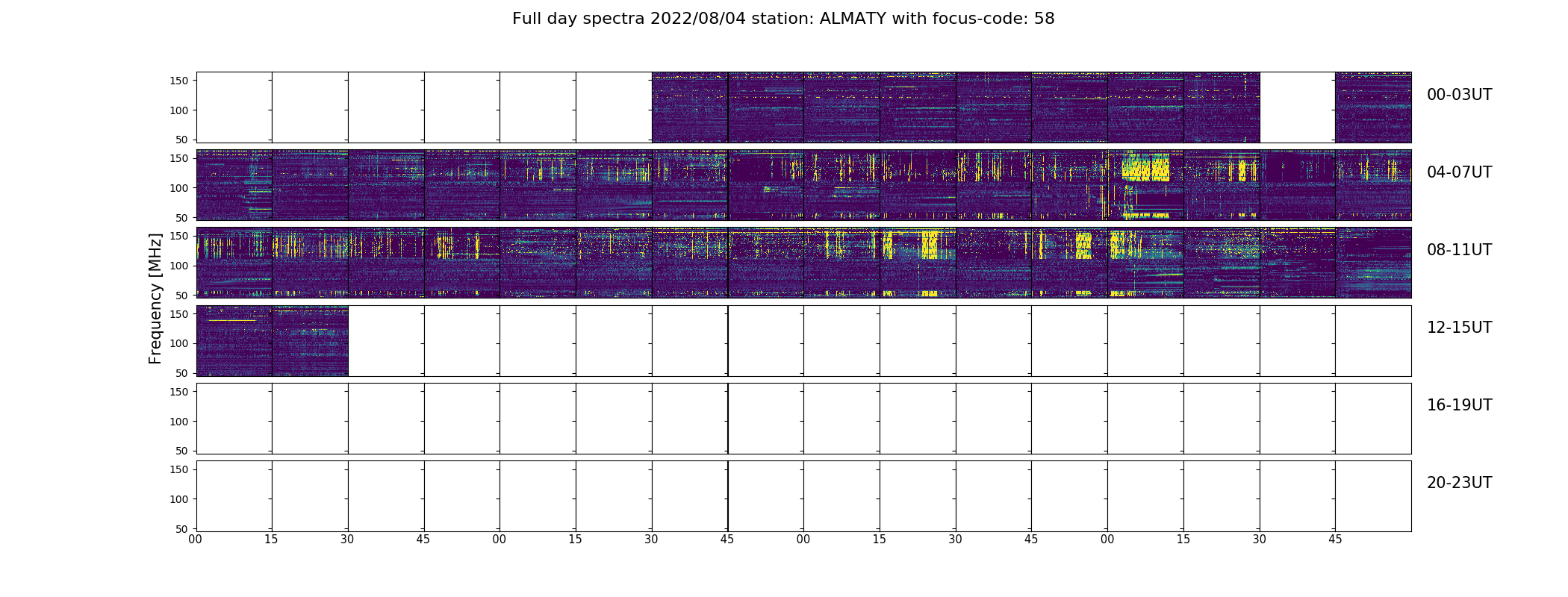 Full day spectra 2022/08/04 station: ALMATY with focus-code: 58

Frequency [MHz]

150
100
50
00-03UT

150
100
50
04-07UT

150
100
50
08-11UT

150
100
50
12-15UT

150
100
50
16-19UT

150
100
50
20-23UT

00 15 30 45 00 15 30 45 00 15 30 45 00 15 30 45